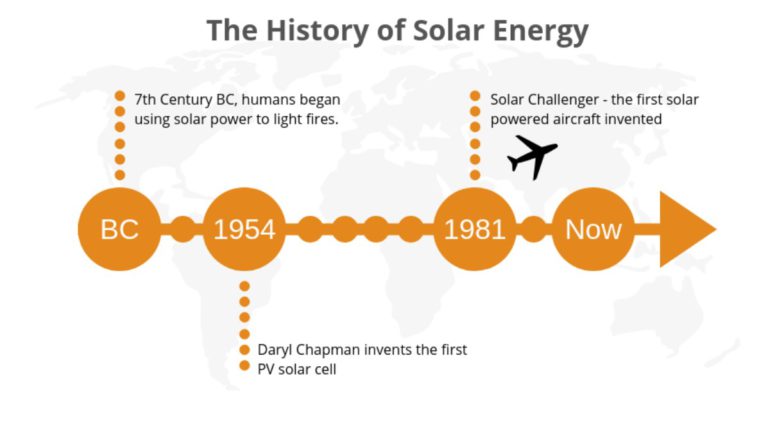 The History of Solar Energy

7th Century BC, humans began using solar power to light fires.

Solar Challenger - the first solar powered aircraft invented

BC

1954

1981

Now

Daryl Chapman invents the first PV solar cell